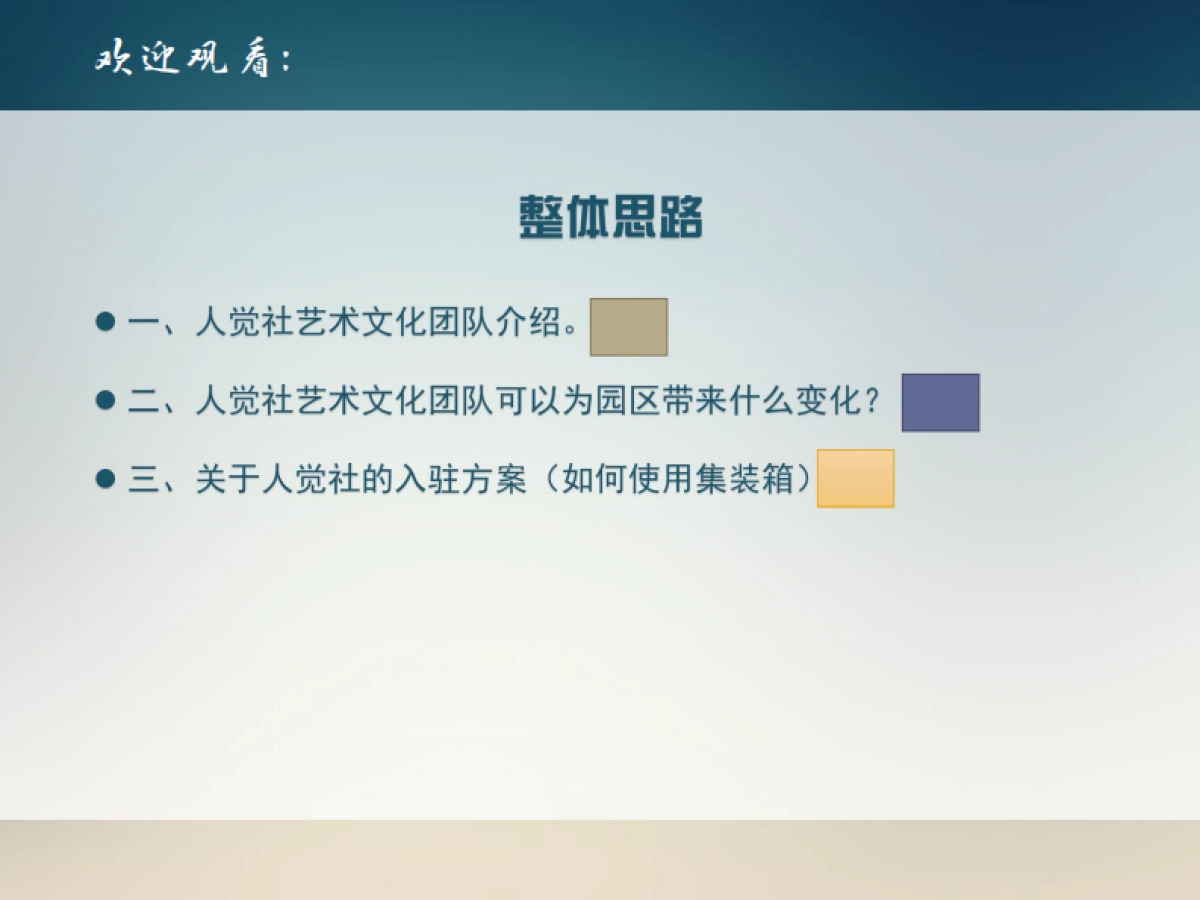 欢迎观看：

整体思路

● 一、人觉社艺术文化团队介绍。
● 二、人觉社艺术文化团队可以为园区带来什么变化？
● 三、关于人觉社的入驻方案（如何使用集装箱）